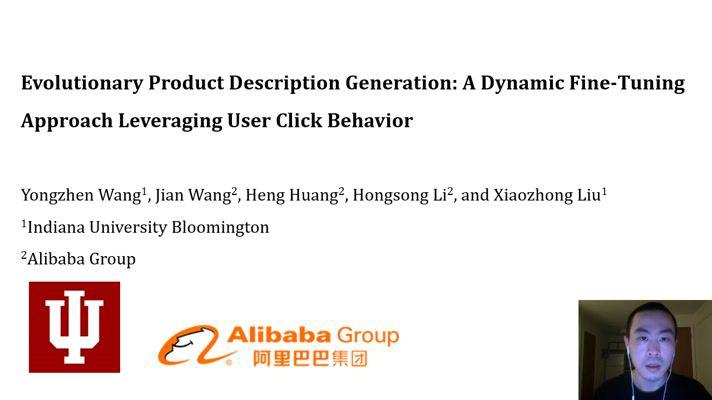 Evolutionary Product Description Generation: A Dynamic Fine-Tuning Approach Leveraging User Click Behavior

Yongzhen Wang$^1$, Jian Wang$^2$, Heng Huang$^2$, Hongsong Li$^2$, and Xiaozhong Liu$^1$

$^1$Indiana University Bloomington

$^2$Alibaba Group

Alibaba Group
阿里巴巴集团